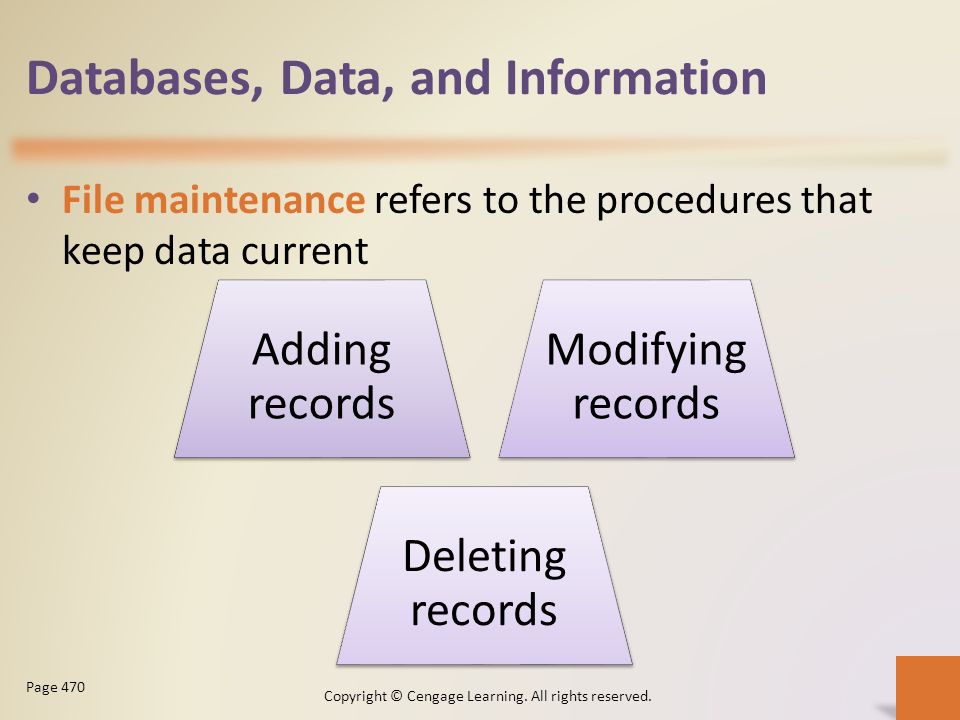 Databases, Data, and Information

• File maintenance refers to the procedures that keep data current

Adding records

Modifying records

Deleting records

Page 470

Copyright © Cengage Learning. All rights reserved.